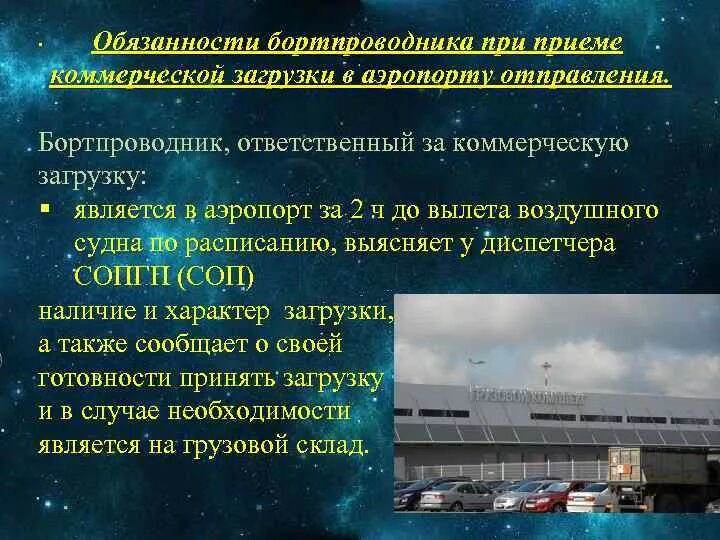 Обязанности бортпроводника при приеме коммерческой загрузки в аэропорту отправления.

Бортпроводник, ответственный за коммерческую загрузку:

▪ является в аэропорт за 2 ч до вылета воздушного судна по расписанию, выясняет у диспетчера СОПГП (СОП) наличие и характер загрузки, а также сообщает о своей готовности принять загрузку и в случае необходимости является на грузовой склад.

Грузовой комплекс